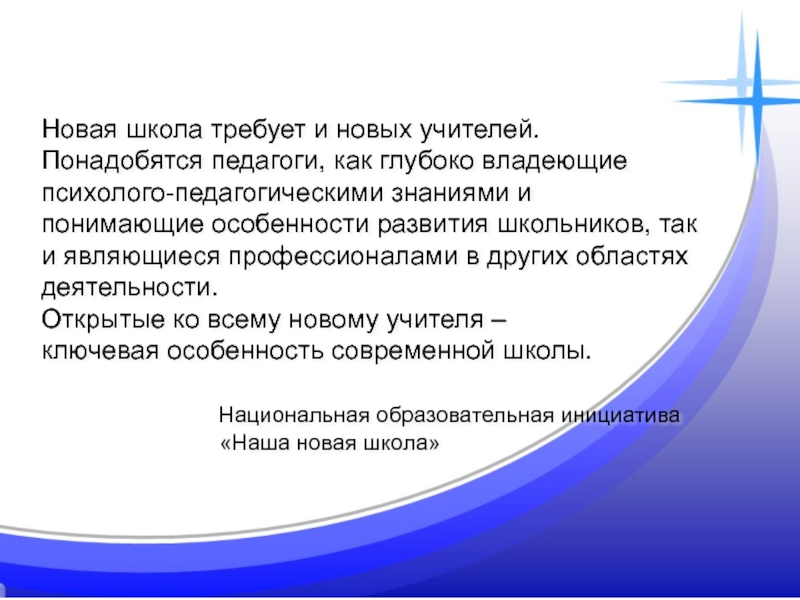 Новая школа требует и новых учителей. Понадобятся педагоги, как глубоко владеющие психолого-педагогическими знаниями и понимающие особенности развития школьников, так и являющиеся профессионалами в других областях деятельности.
Открытые ко всему новому учителя – ключевая особенность современной школы.

Национальная образовательная инициатива «Наша новая школа»